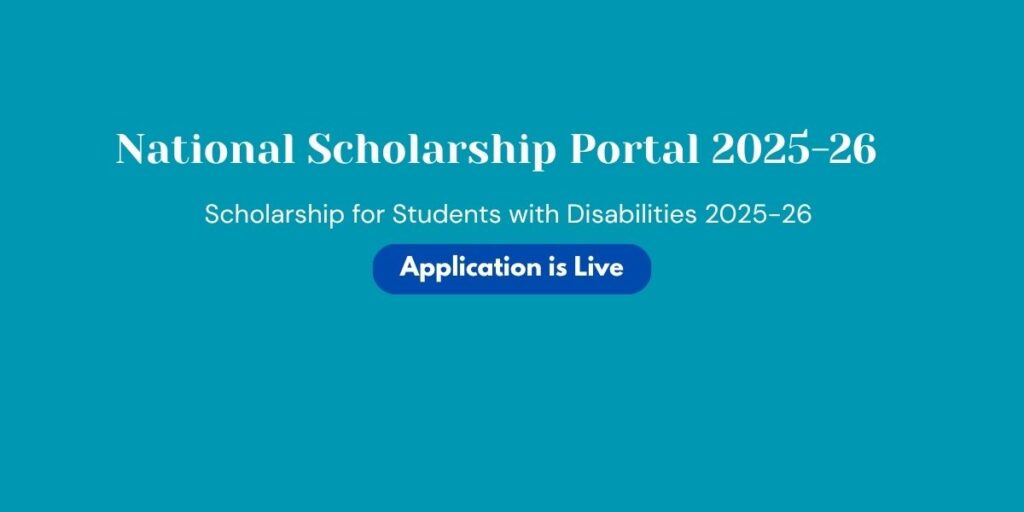 National Scholarship Portal 2025-26

Scholarship for Students with Disabilities 2025-26

Application is Live